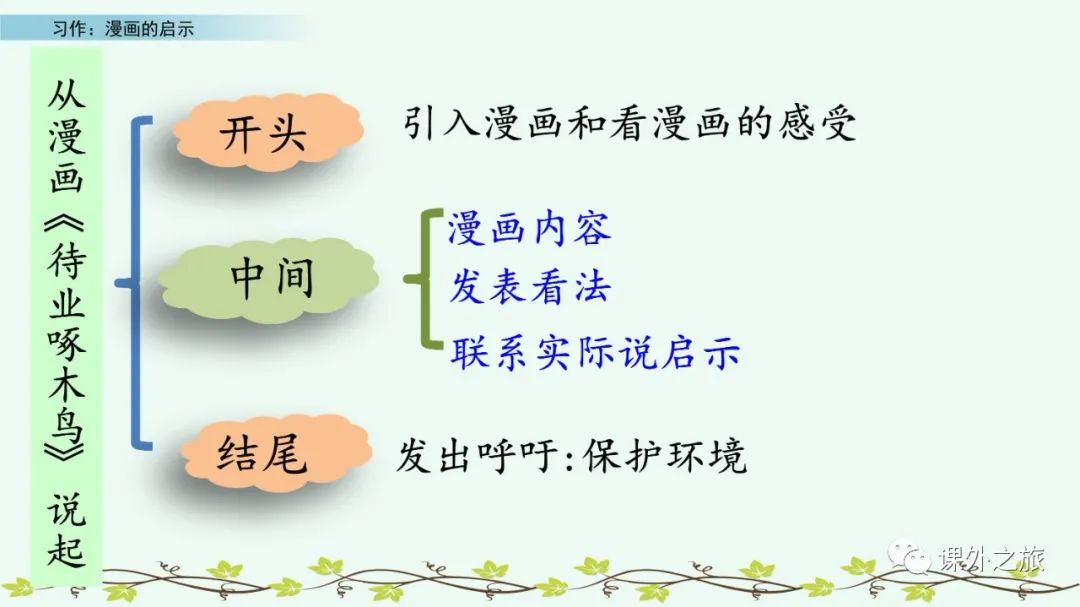 习作：漫画的启示

从漫画《待业啄木鸟》说起

开头　引入漫画和看漫画的感受

中间　漫画内容
发表看法
联系实际说启示

结尾　发出呼吁:保护环境

课外之旅